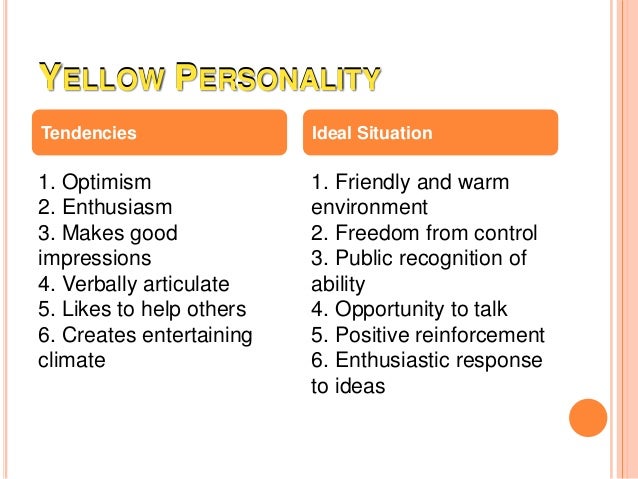 YELLOW PERSONALITY

Tendencies

1. Optimism
2. Enthusiasm
3. Makes good impressions
4. Verbally articulate
5. Likes to help others
6. Creates entertaining climate

Ideal Situation

1. Friendly and warm environment
2. Freedom from control
3. Public recognition of ability
4. Opportunity to talk
5. Positive reinforcement
6. Enthusiastic response to ideas